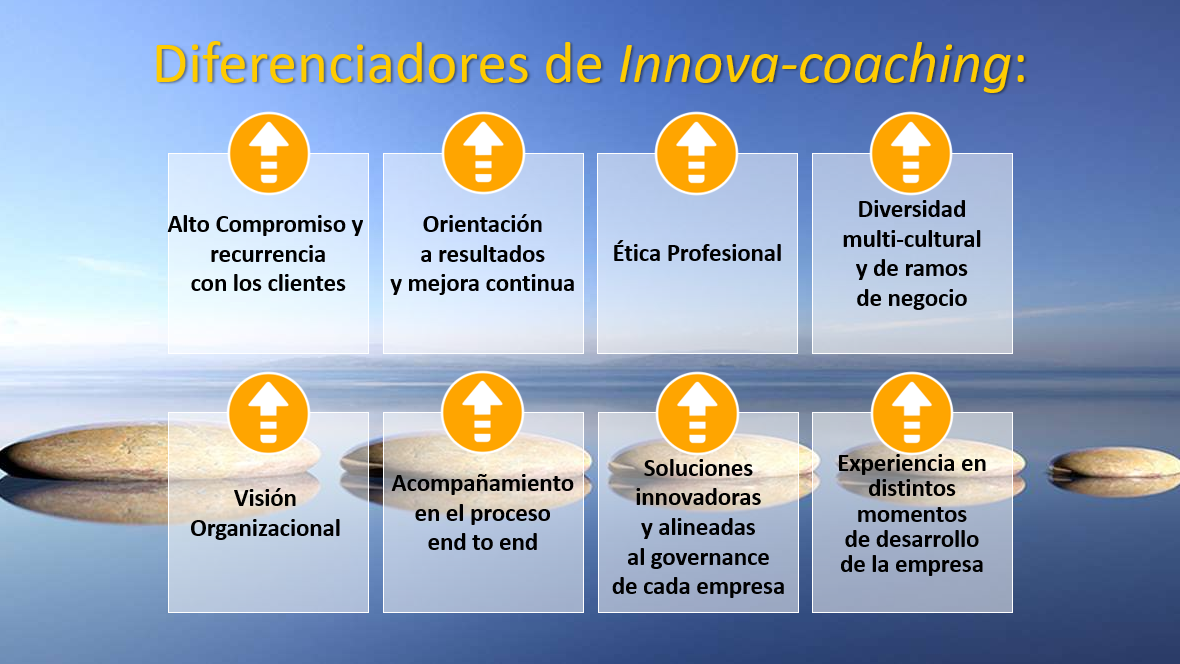 Diferenciadores de Innova-coaching:

Alto Compromiso y recurrencia con los clientes

Orientación a resultados y mejora continua

Ética Profesional

Diversidad multi-cultural y de ramos de negocio

Visión Organizacional

Acompañamiento en el proceso end to end

Soluciones innovadoras y alineadas al governance de cada empresa

Experiencia en distintos momentos de desarrollo de la empresa